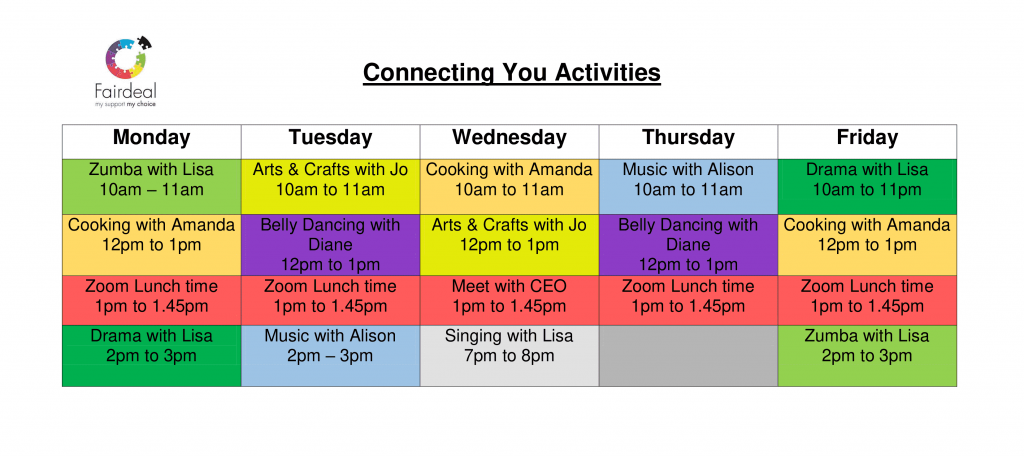 Fairdeal
my support my choice

Connecting You Activities

| Monday | Tuesday | Wednesday | Thursday | Friday |
|---|---|---|---|---|
| Zumba with Lisa 10am – 11am | Arts & Crafts with Jo 10am to 11am | Cooking with Amanda 10am to 11am | Music with Alison 10am to 11am | Drama with Lisa 10am to 11pm |
| Cooking with Amanda 12pm to 1pm | Belly Dancing with Diane 12pm to 1pm | Arts & Crafts with Jo 12pm to 1pm | Belly Dancing with Diane 12pm to 1pm | Cooking with Amanda 12pm to 1pm |
| Zoom Lunch time 1pm to 1.45pm | Zoom Lunch time 1pm to 1.45pm | Meet with CEO 1pm to 1.45pm | Zoom Lunch time 1pm to 1.45pm | Zoom Lunch time 1pm to 1.45pm |
| Drama with Lisa 2pm to 3pm | Music with Alison 2pm – 3pm | Singing with Lisa 7pm to 8pm | | Zumba with Lisa 2pm to 3pm |